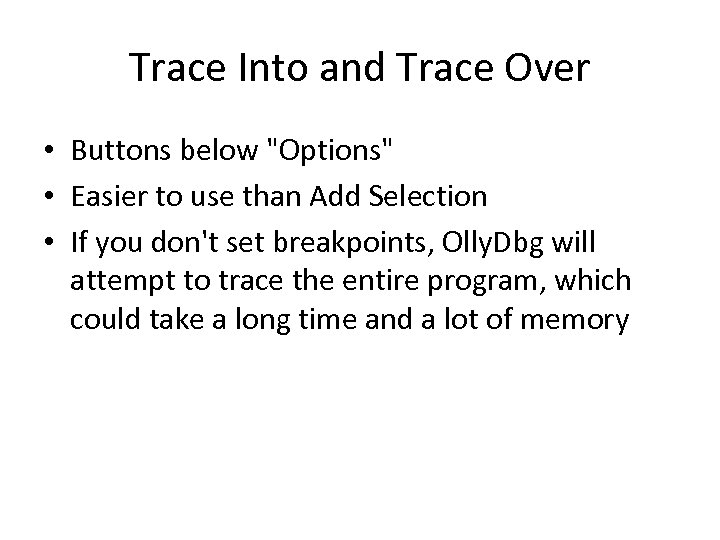 Trace Into and Trace Over

• Buttons below "Options"
• Easier to use than Add Selection
• If you don't set breakpoints, OllyDbg will attempt to trace the entire program, which could take a long time and a lot of memory